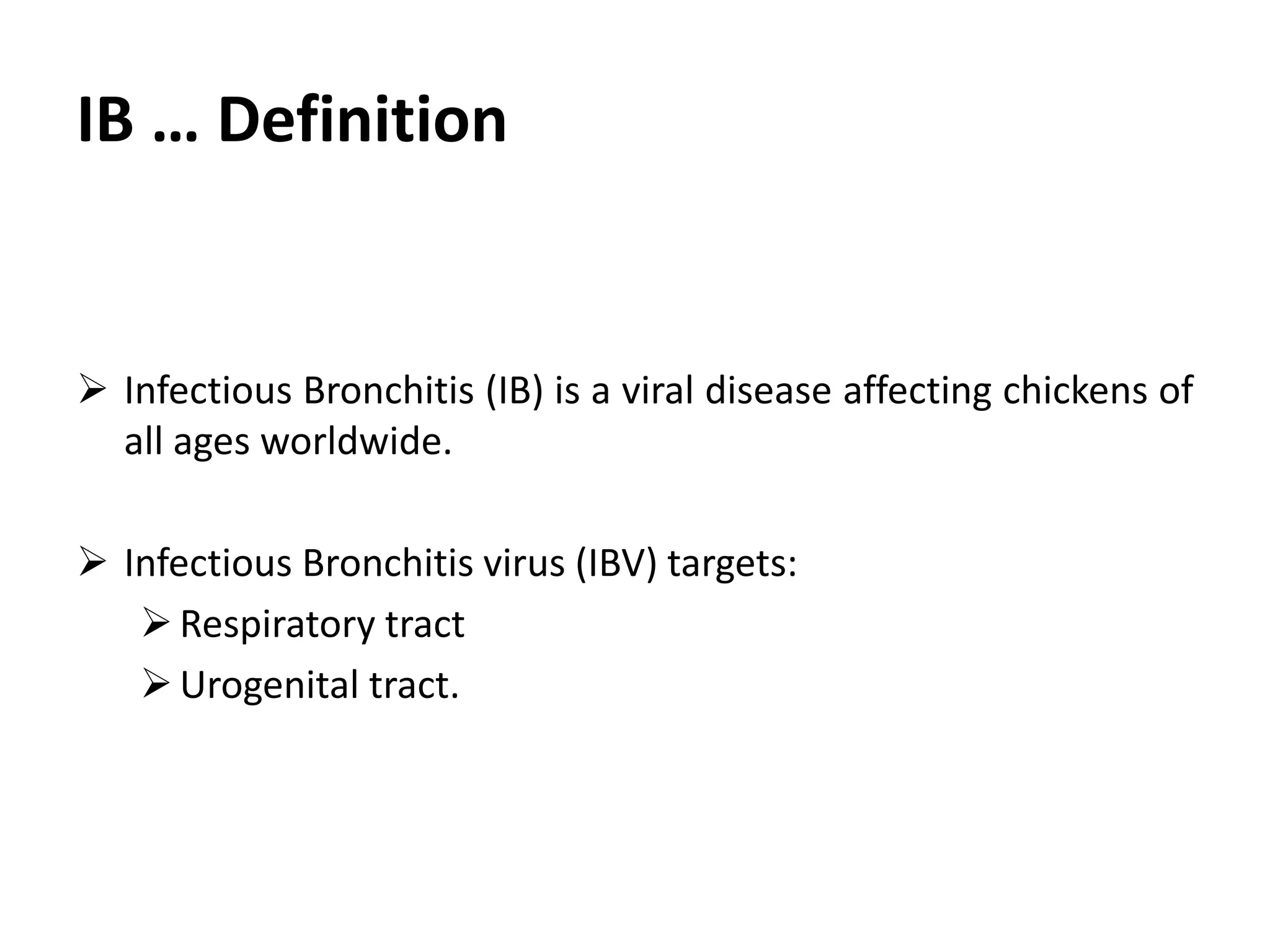 IB … Definition

➢ Infectious Bronchitis (IB) is a viral disease affecting chickens of all ages worldwide.

➢ Infectious Bronchitis virus (IBV) targets:
➢ Respiratory tract
➢ Urogenital tract.